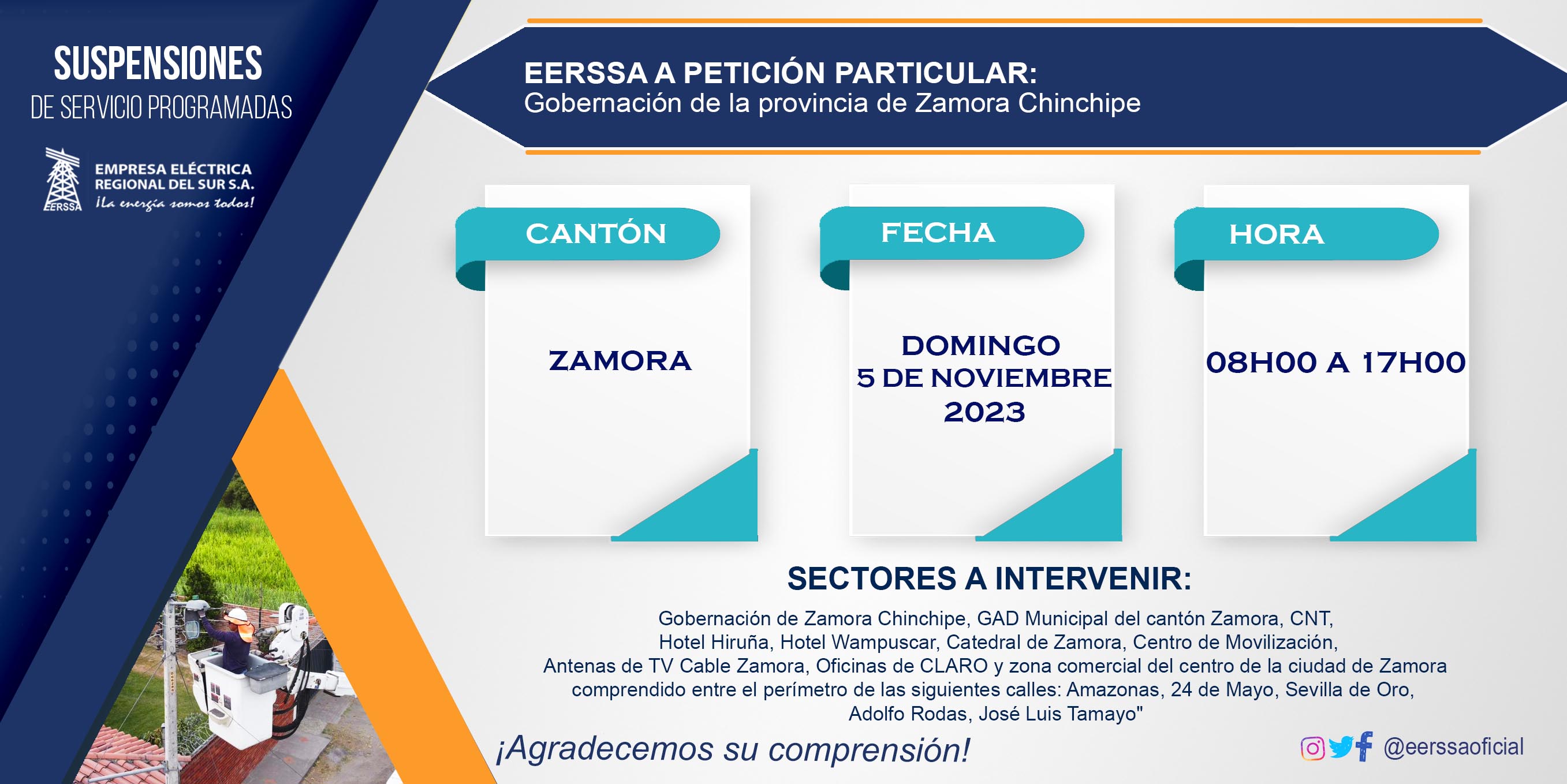 SUSPENSIONES
DE SERVICIO PROGRAMADAS

EERSSA
EMPRESA ELÉCTRICA
REGIONAL DEL SUR S.A.
¡La energía somos todos!

EERSSA A PETICIÓN PARTICULAR:
Gobernación de la provincia de Zamora Chinchipe

CANTÓN
ZAMORA

FECHA
DOMINGO
5 DE NOVIEMBRE
2023

HORA
08H00 A 17H00

SECTORES A INTERVENIR:
Gobernación de Zamora Chinchipe, GAD Municipal del cantón Zamora, CNT, Hotel Hiruña, Hotel Wampuscar, Catedral de Zamora, Centro de Movilización, Antenas de TV Cable Zamora, Oficinas de CLARO y zona comercial del centro de la ciudad de Zamora comprendido entre el perímetro de las siguientes calles: Amazonas, 24 de Mayo, Sevilla de Oro, Adolfo Rodas, José Luis Tamayo"

¡Agradecemos su comprensión!

@eerssaoficial